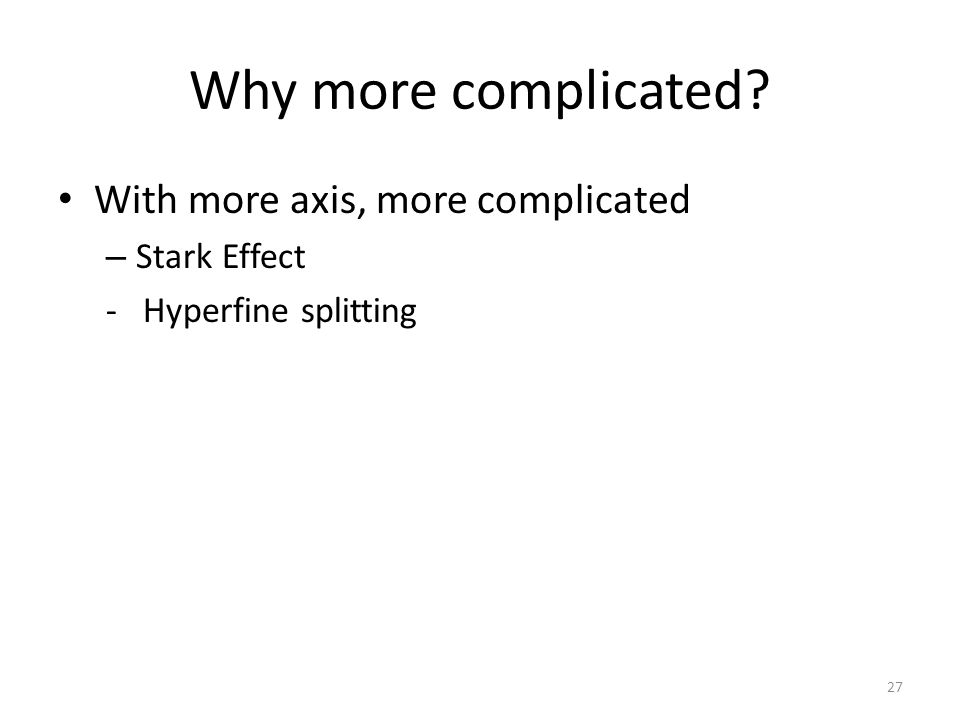 Why more complicated?

• With more axis, more complicated
– Stark Effect
- Hyperfine splitting

27